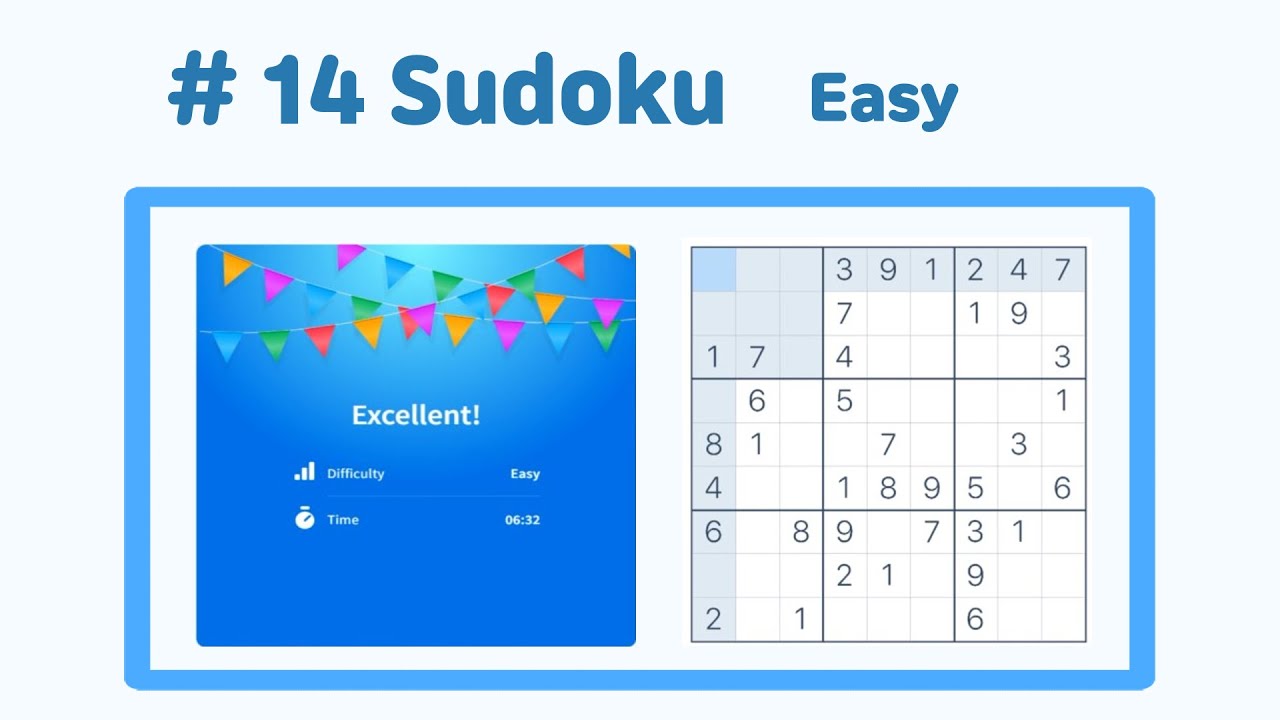 # 14 Sudoku Easy

Excellent!

Difficulty Easy

Time 06:32

|   |   |   |   |   |   |   |   |   |
|---|---|---|---|---|---|---|---|---|
|   |   |   | 3 | 9 | 1 | 2 | 4 | 7 |
|   |   |   | 7 |   |   | 1 | 9 |   |
| 1 | 7 |   | 4 |   |   |   |   | 3 |
|   | 6 |   | 5 |   |   |   |   | 1 |
| 8 | 1 |   |   | 7 |   |   | 3 |   |
| 4 |   |   | 1 | 8 | 9 | 5 |   | 6 |
| 6 |   | 8 | 9 |   | 7 | 3 | 1 |   |
|   |   |   | 2 | 1 |   | 9 |   |   |
| 2 |   | 1 |   |   |   | 6 |   |   |